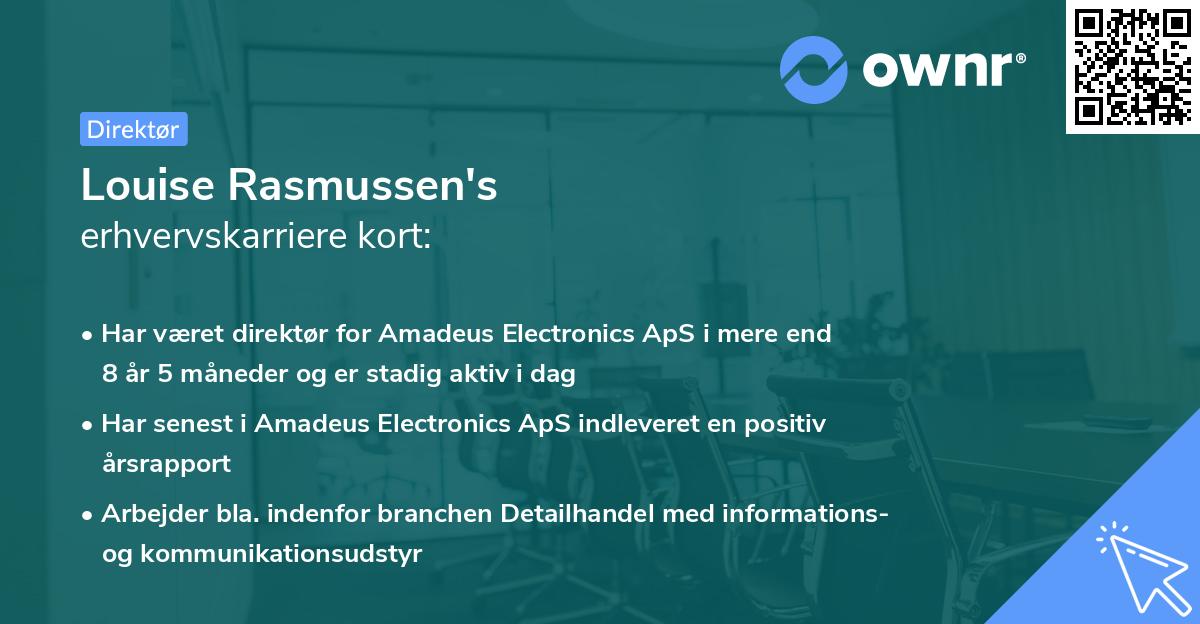 ownr®

Direktør

Louise Rasmussen's
erhvervskarriere kort:

• Har været direktør for Amadeus Electronics ApS i mere end 8 år 5 måneder og er stadig aktiv i dag

• Har senest i Amadeus Electronics ApS indleveret en positiv årsrapport

• Arbejder bla. indenfor branchen Detailhandel med informations- og kommunikationsudstyr